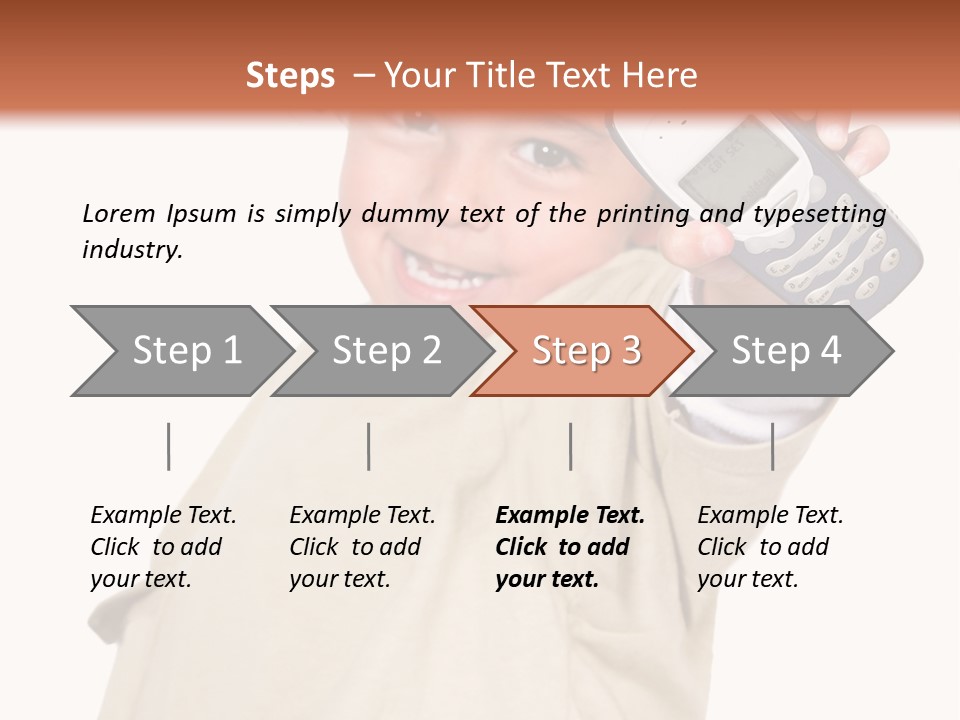 Steps – Your Title Text Here

Lorem Ipsum is simply dummy text of the printing and typesetting industry.

Step 1

Step 2

Step 3

Step 4

Example Text. Click to add your text.

Example Text. Click to add your text.

Example Text. Click to add your text.

Example Text. Click to add your text.